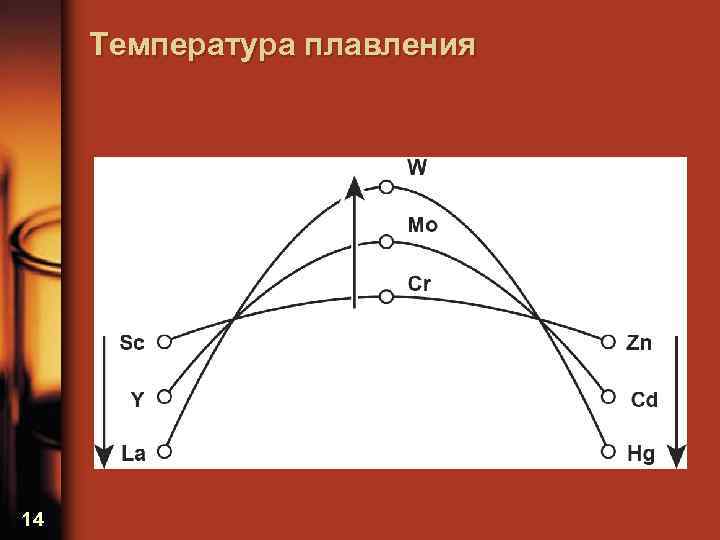 Температура плавления

W

Mo

Cr

Sc

Y

La

Zn

Cd

Hg

14